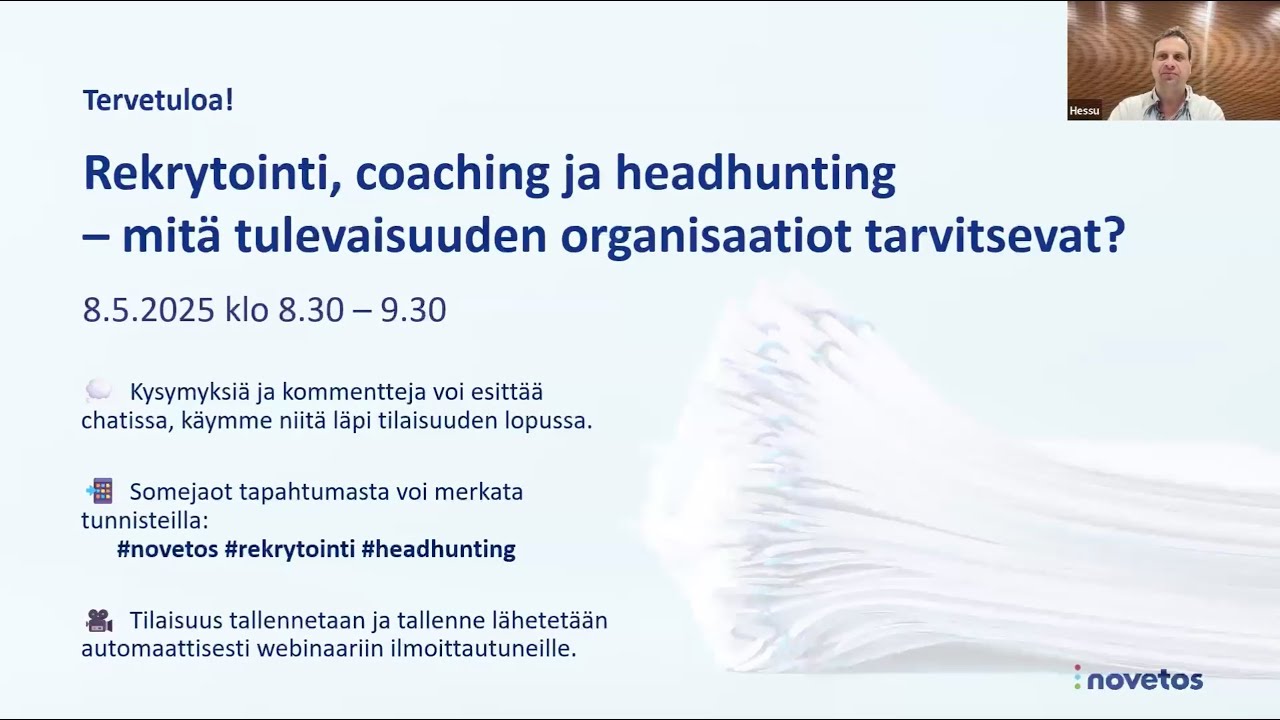 Hessu

Tervetuloa!

Rekrytointi, coaching ja headhunting – mitä tulevaisuuden organisaatiot tarvitsevat?

8.5.2025 klo 8.30 – 9.30

Kysymyksiä ja kommentteja voi esittää chatissa, käymme niitä läpi tilaisuuden lopussa.

Somejaot tapahtumasta voi merkata tunnisteilla:
#novetos #rekrytointi #headhunting

Tilaisuus tallennetaan ja tallenne lähetetään automaattisesti webinaariin ilmoittautuneille.

novetos